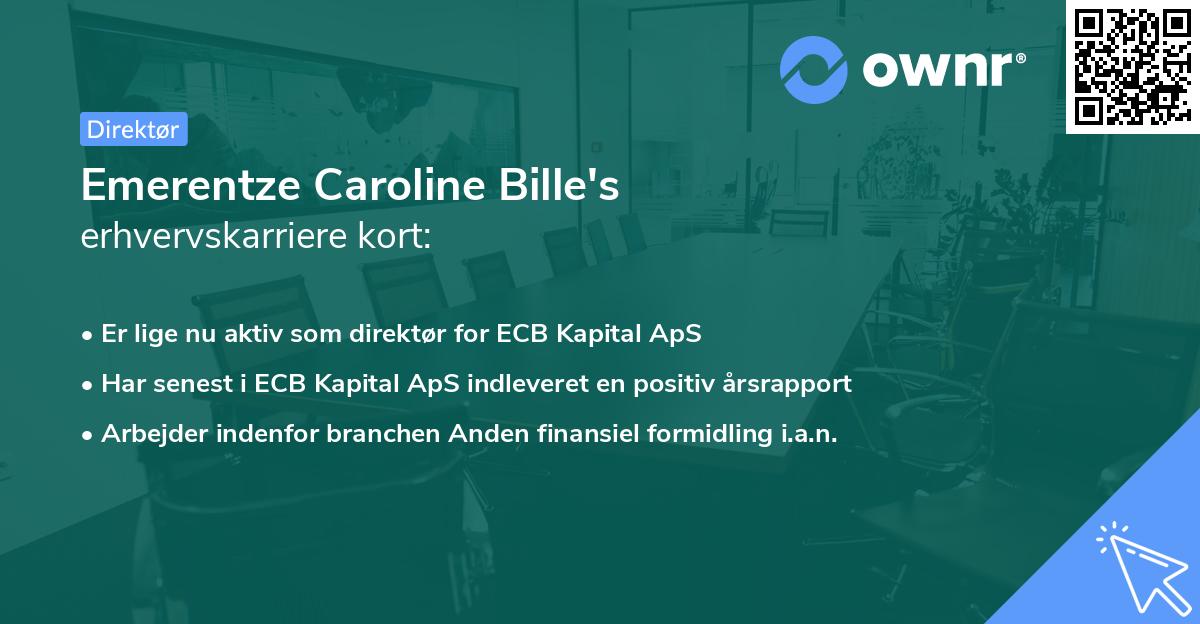 ownr®

Direktør

Emerentze Caroline Bille's
erhvervskarriere kort:

• Er lige nu aktiv som direktør for ECB Kapital ApS
• Har senest i ECB Kapital ApS indleveret en positiv årsrapport
• Arbejder indenfor branchen Anden finansiel formidling i.a.n.